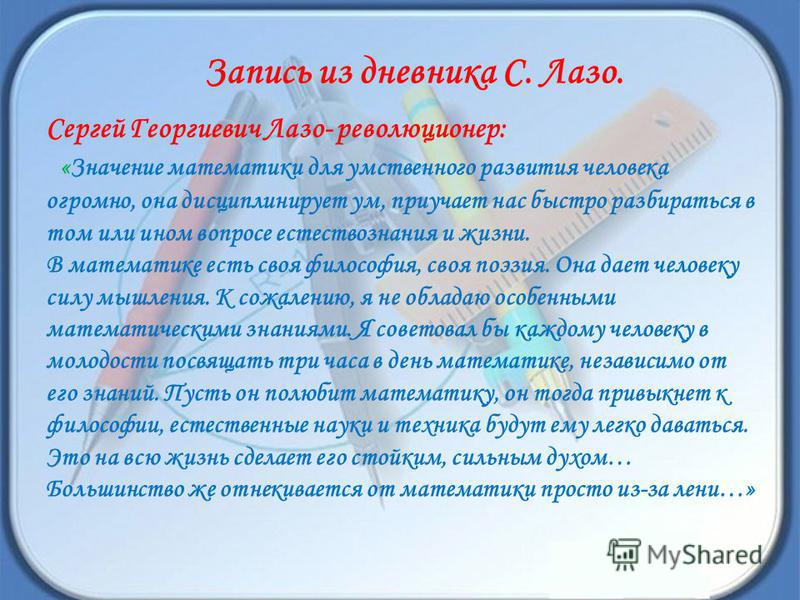 Запись из дневника С. Лазо.

Сергей Георгиевич Лазо- революционер:

«Значение математики для умственного развития человека огромно, она дисциплинирует ум, приучает нас быстро разбираться в том или ином вопросе естествознания и жизни.
В математике есть своя философия, своя поэзия. Она дает человеку силу мышления. К сожалению, я не обладаю особенными математическими знаниями. Я советовал бы каждому человеку в молодости посвящать три часа в день математике, независимо от его знаний. Пусть он полюбит математику, он тогда привыкнет к философии, естественные науки и техника будут ему легко даваться. Это на всю жизнь сделает его стойким, сильным духом…
Большинство же отнекивается от математики просто из-за лени…»

MyShared